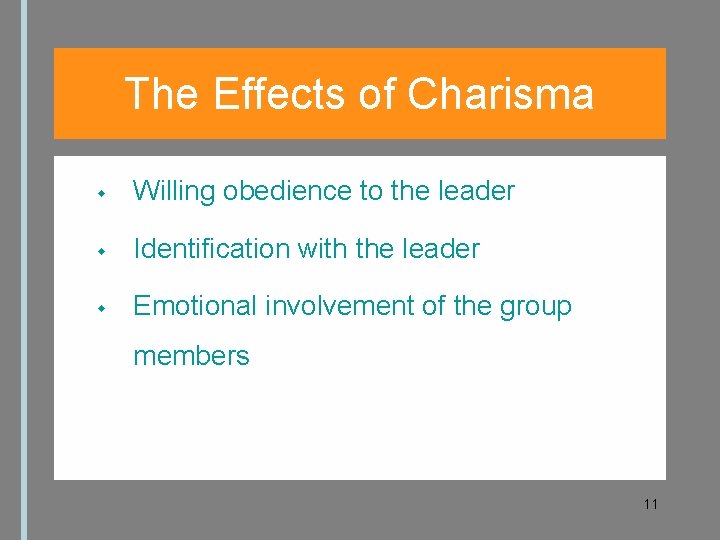 The Effects of Charisma

- Willing obedience to the leader
- Identification with the leader
- Emotional involvement of the group members

11